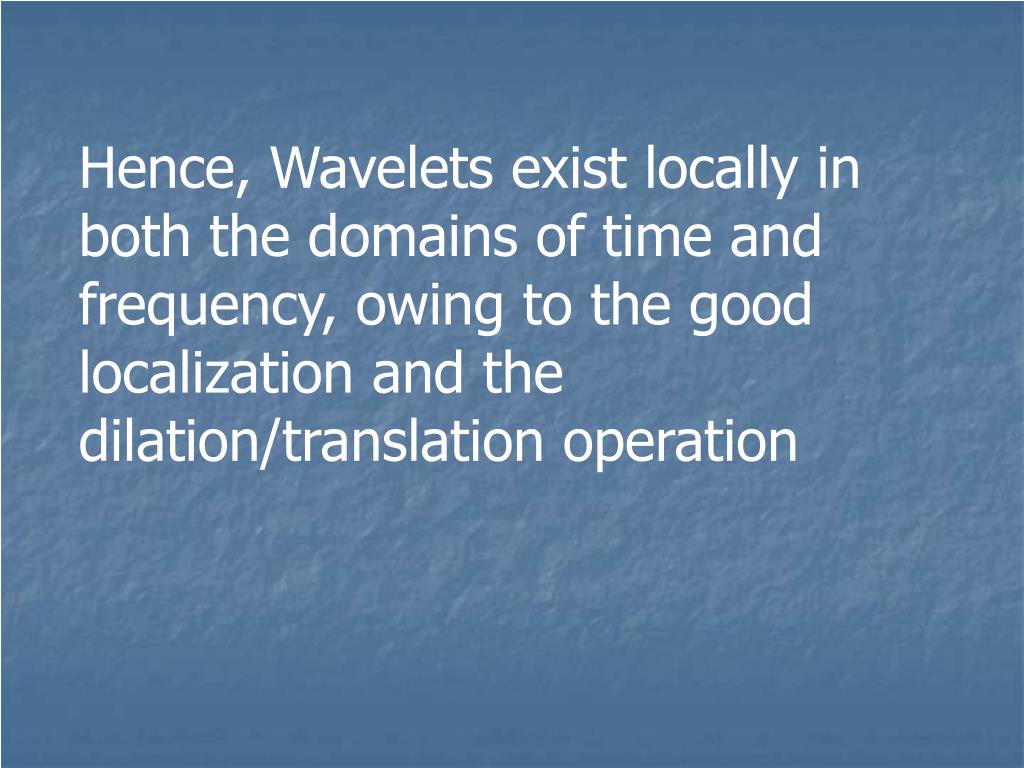 Hence, Wavelets exist locally in both the domains of time and frequency, owing to the good localization and the dilation/translation operation